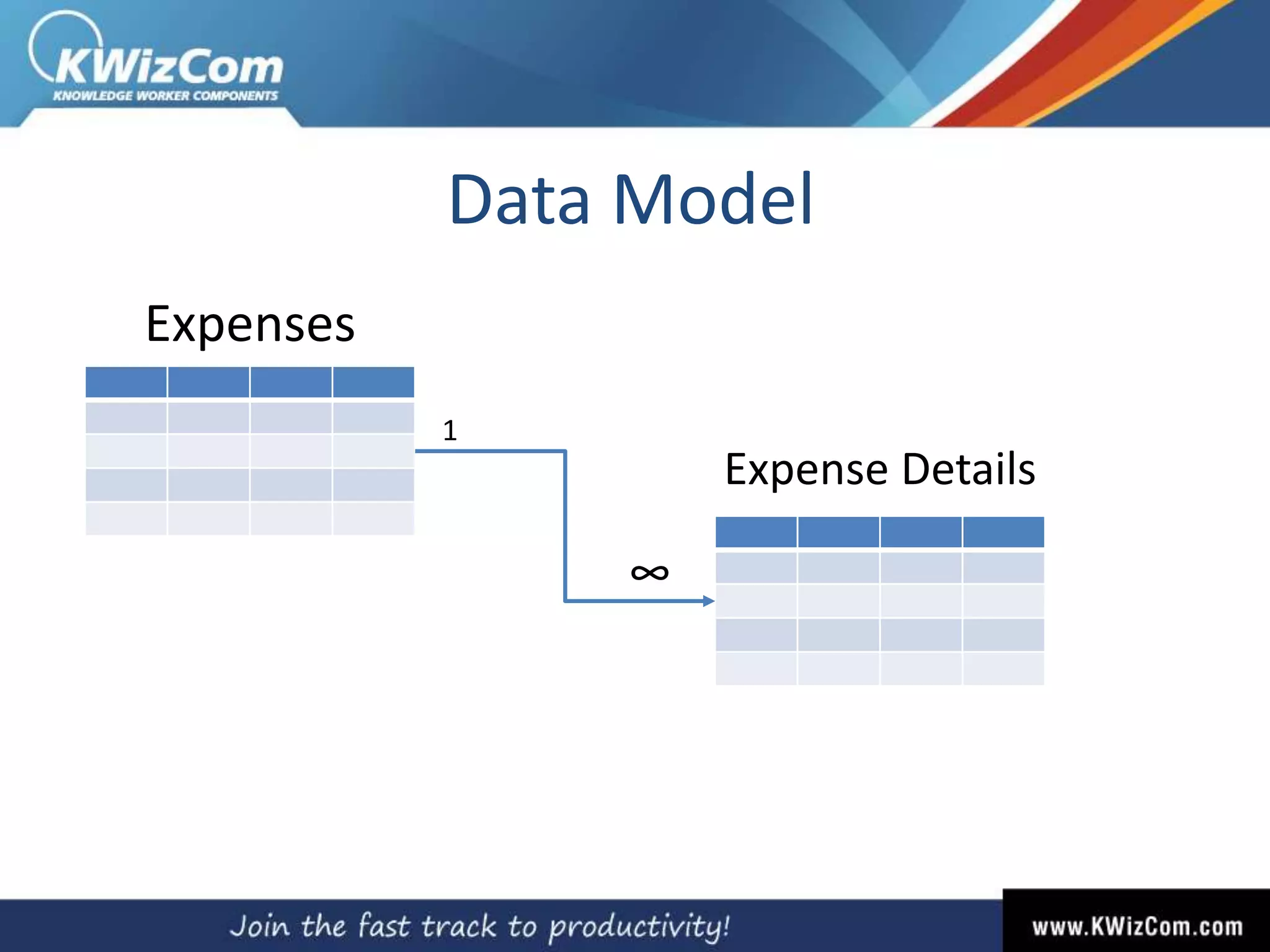 KWizCom
KNOWLEDGE WORKER COMPONENTS

Data Model

Expenses

1

Expense Details

$\infty$

Join the fast track to productivity!

www.KWizCom.com